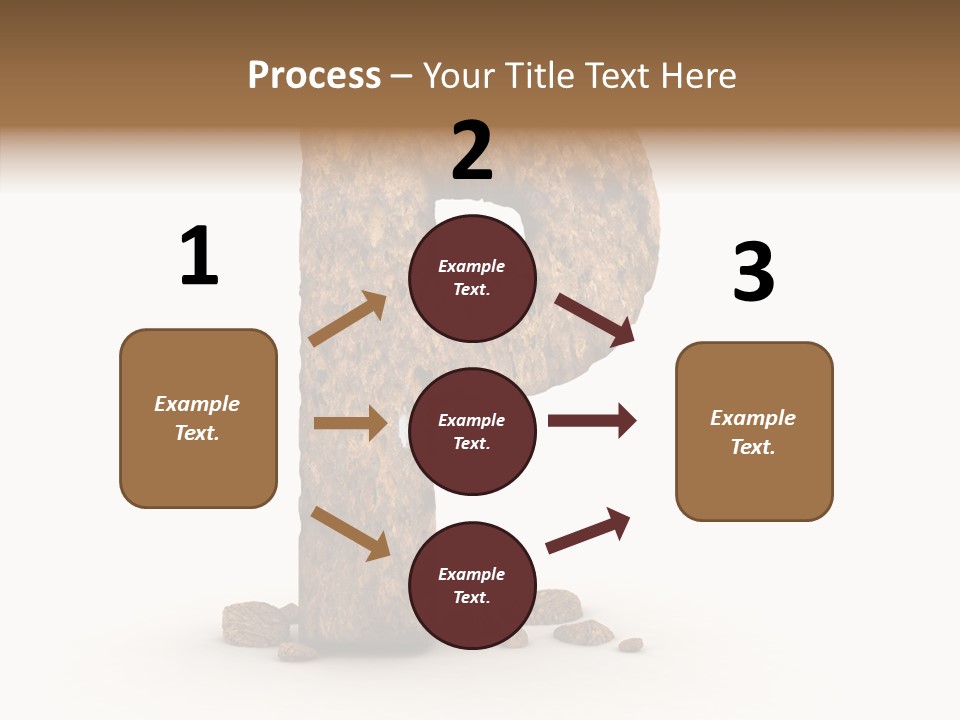 Process – Your Title Text Here

1

Example Text.

2

Example Text.

Example Text.

Example Text.

3

Example Text.